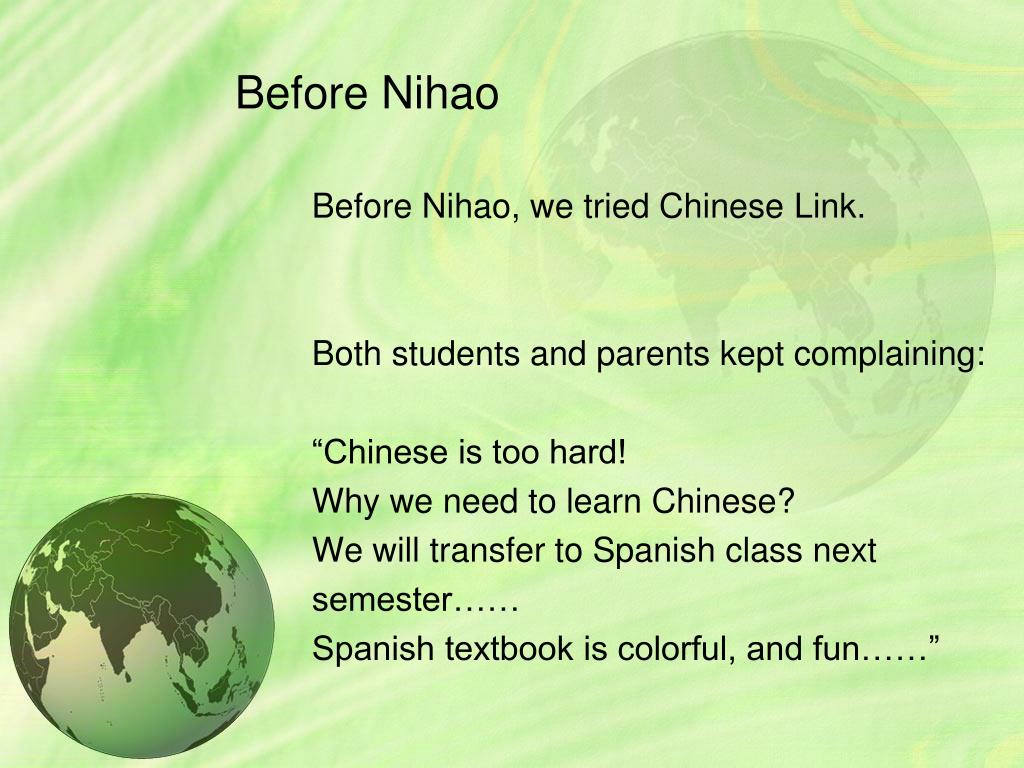 Before Nihao

Before Nihao, we tried Chinese Link.

Both students and parents kept complaining:

“Chinese is too hard!
Why we need to learn Chinese?
We will transfer to Spanish class next semester……
Spanish textbook is colorful, and fun……”